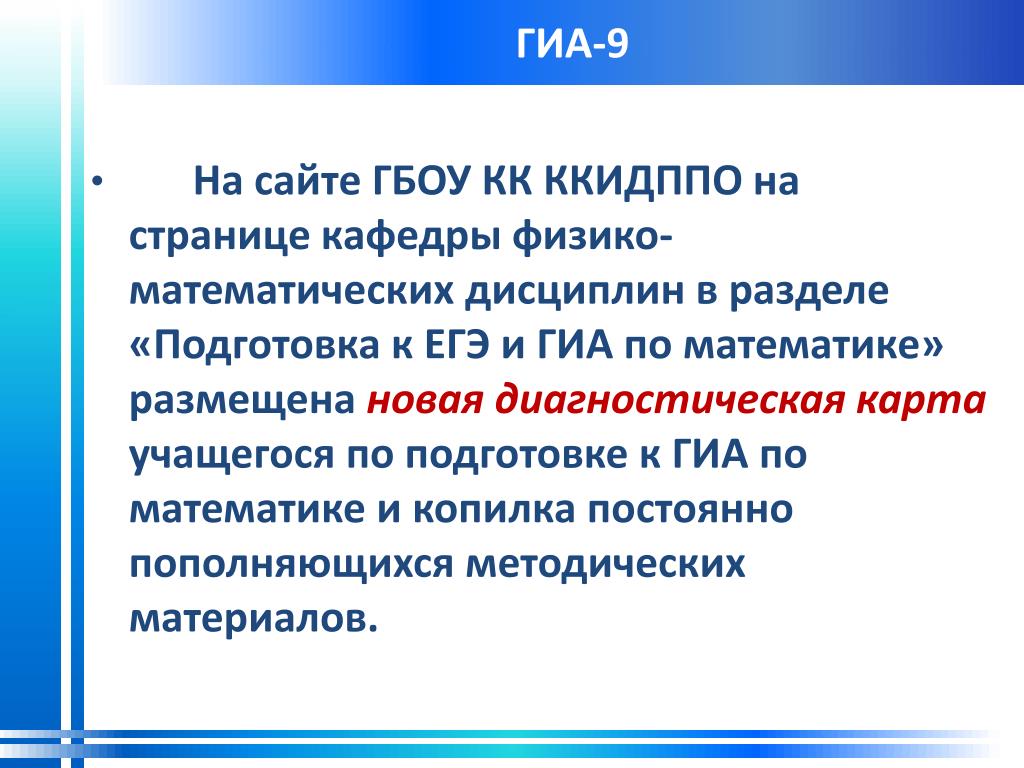 ГИА-9

• На сайте ГБОУ КК ККИДППО на странице кафедры физико-математических дисциплин в разделе «Подготовка к ЕГЭ и ГИА по математике» размещена новая диагностическая карта учащегося по подготовке к ГИА по математике и копилка постоянно пополняющихся методических материалов.